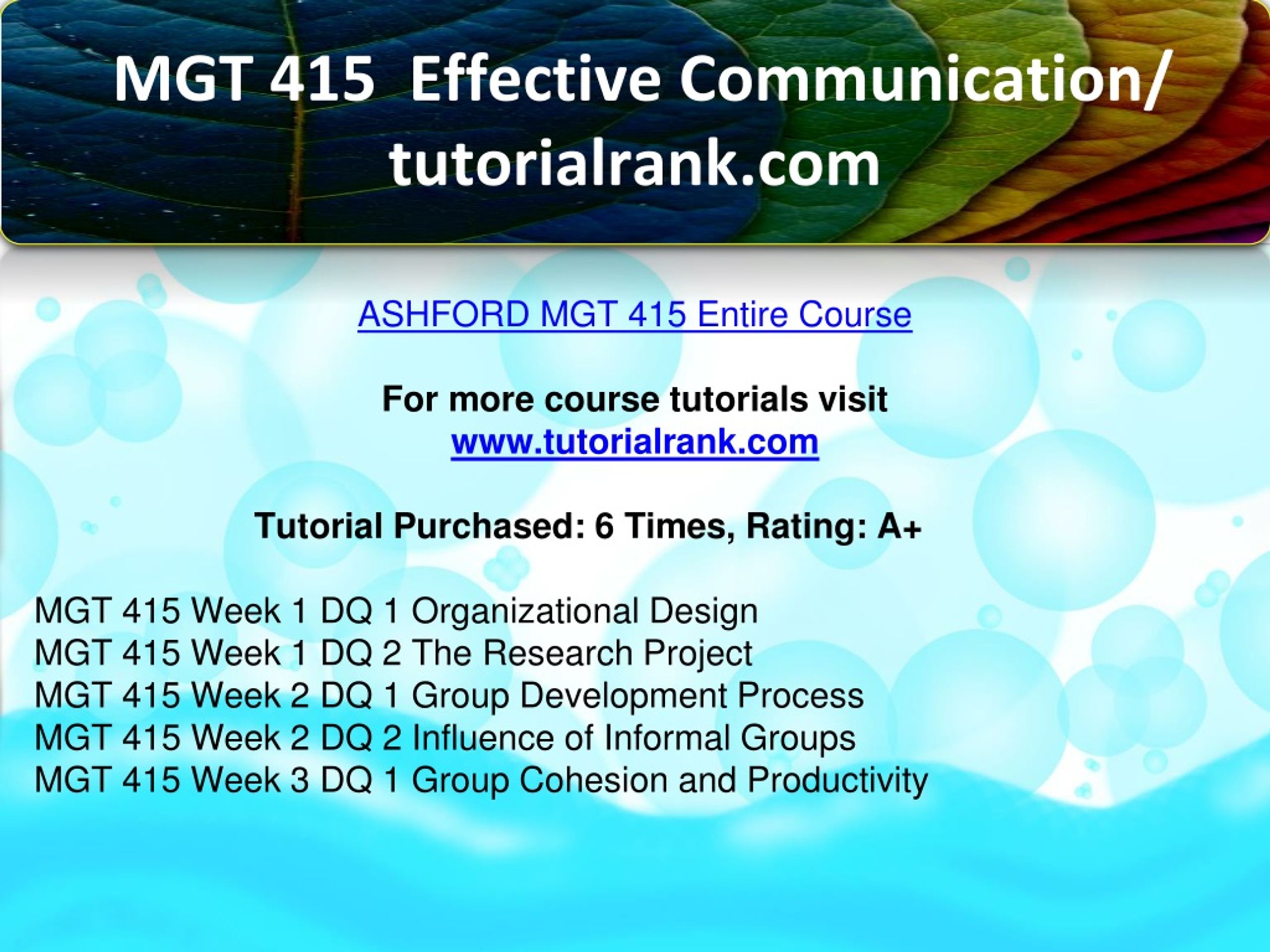 MGT 415 Effective Communication/ tutorialrank.com

ASHFORD MGT 415 Entire Course

For more course tutorials visit
www.tutorialrank.com

Tutorial Purchased: 6 Times, Rating: A+

MGT 415 Week 1 DQ 1 Organizational Design
MGT 415 Week 1 DQ 2 The Research Project
MGT 415 Week 2 DQ 1 Group Development Process
MGT 415 Week 2 DQ 2 Influence of Informal Groups
MGT 415 Week 3 DQ 1 Group Cohesion and Productivity